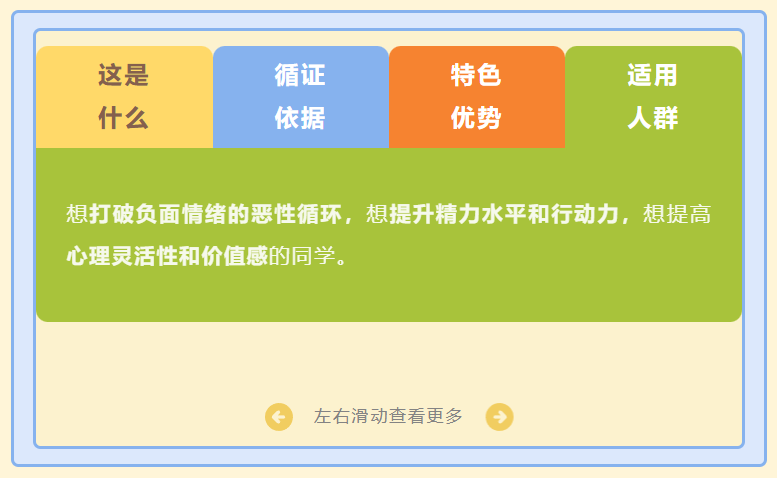 这是什么

循证依据

特色优势

适用人群

想打破负面情绪的恶性循环，想提升精力水平和行动力，想提高心理灵活性和价值感的同学。

左右滑动查看更多